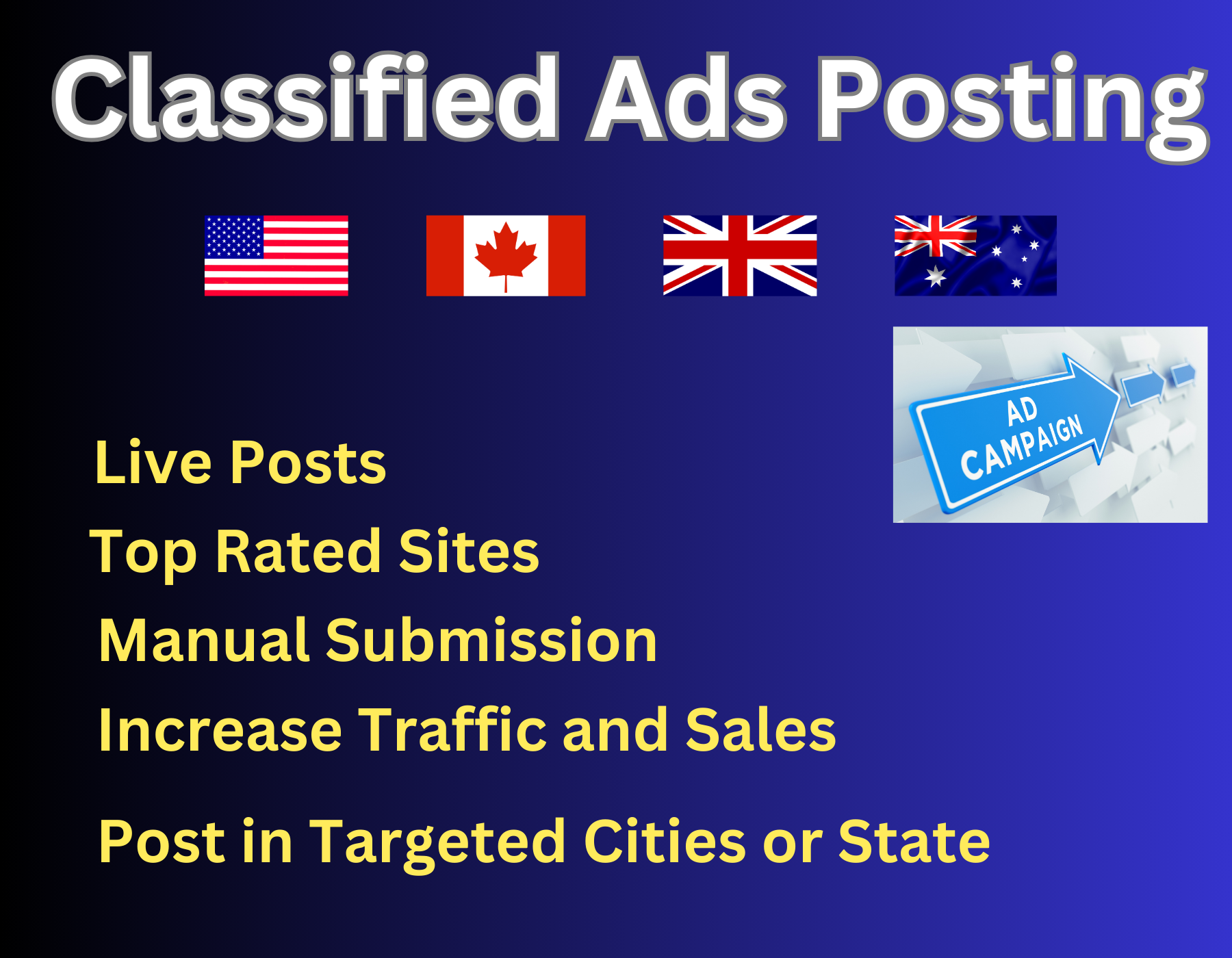 Classified Ads Posting

AD CAMPAIGN

Live Posts

Top Rated Sites

Manual Submission

Increase Traffic and Sales

Post in Targeted Cities or State